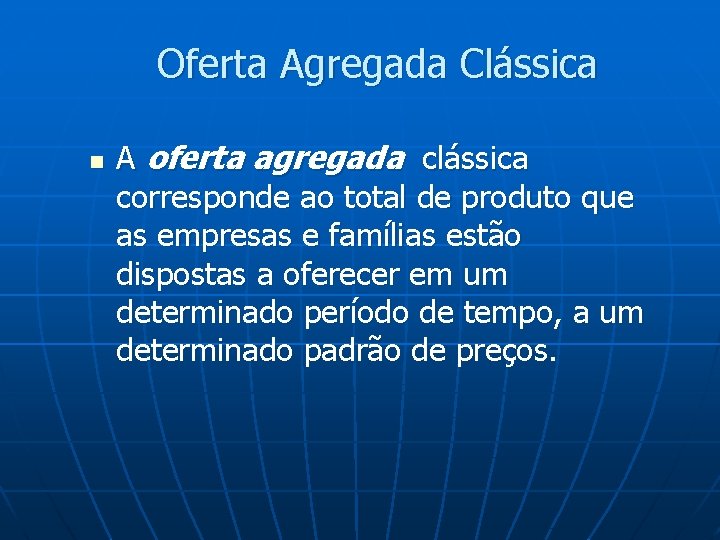 Oferta Agregada Clássica

A oferta agregada clássica corresponde ao total de produto que as empresas e famílias estão dispostas a oferecer em um determinado período de tempo, a um determinado padrão de preços.